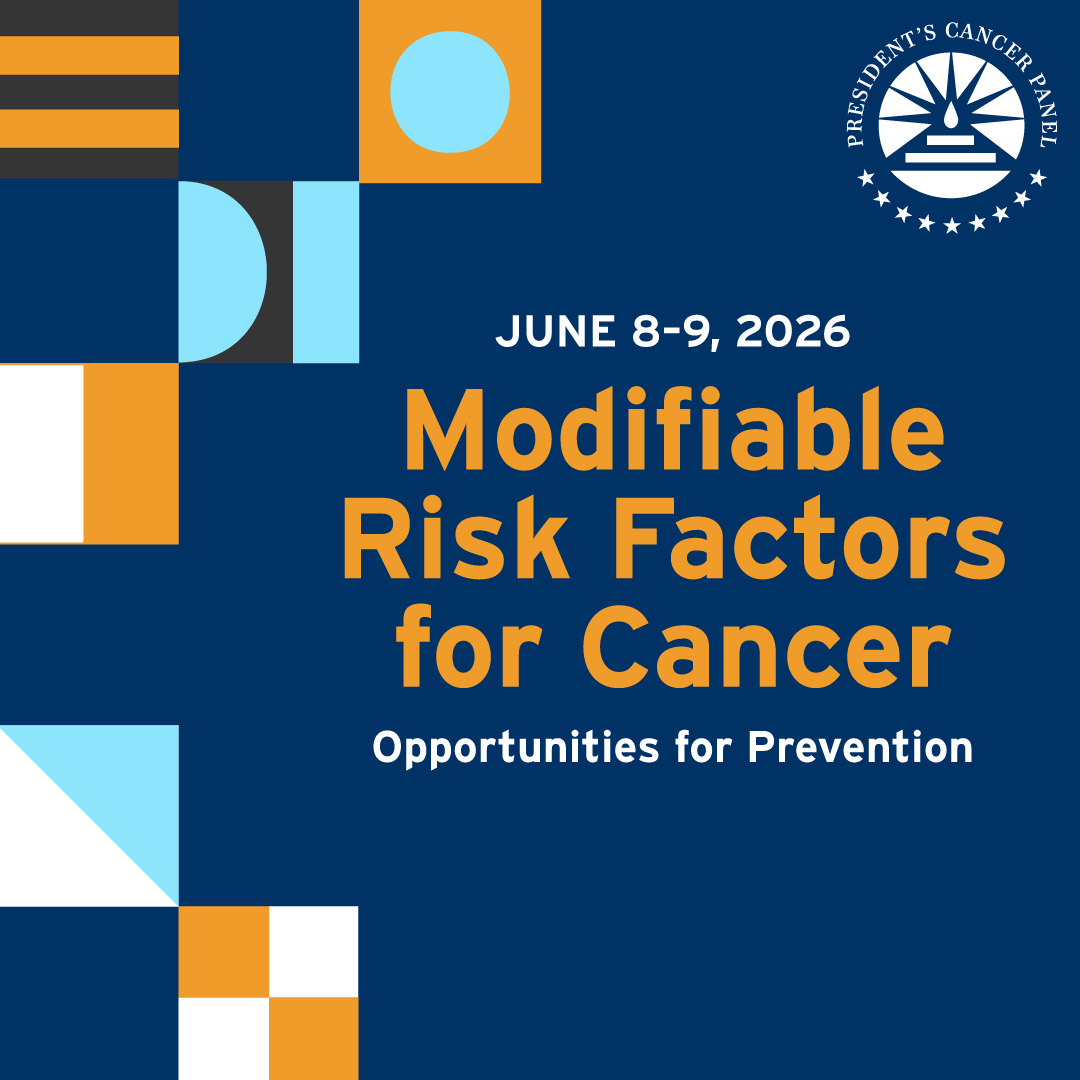 PRESIDENT'S CANCER PANEL

JUNE 8-9, 2026

Modifiable Risk Factors for Cancer

Opportunities for Prevention